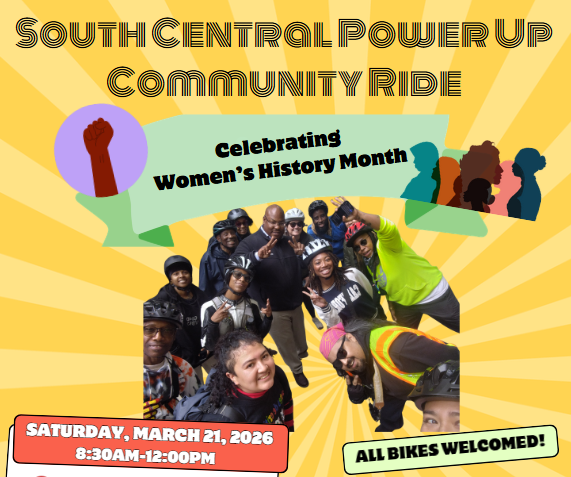 SOUTH CENTRAL POWER UP COMMUNITY RIDE

Celebrating Women's History Month

SATURDAY, MARCH 21, 2026
8:30AM-12:00PM

ALL BIKES WELCOMED!